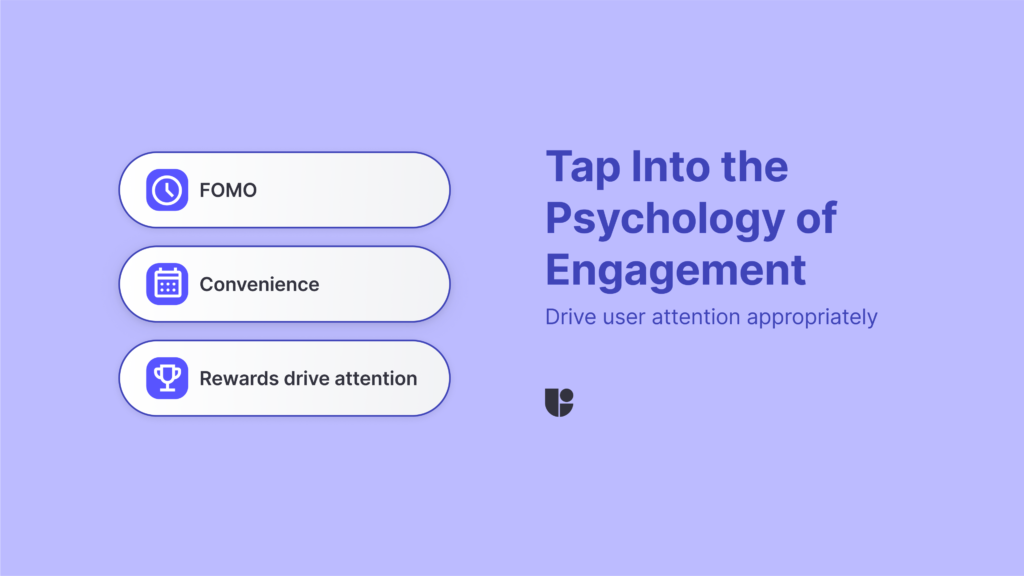 FOMO

Convenience

Rewards drive attention

Tap Into the Psychology of Engagement

Drive user attention appropriately